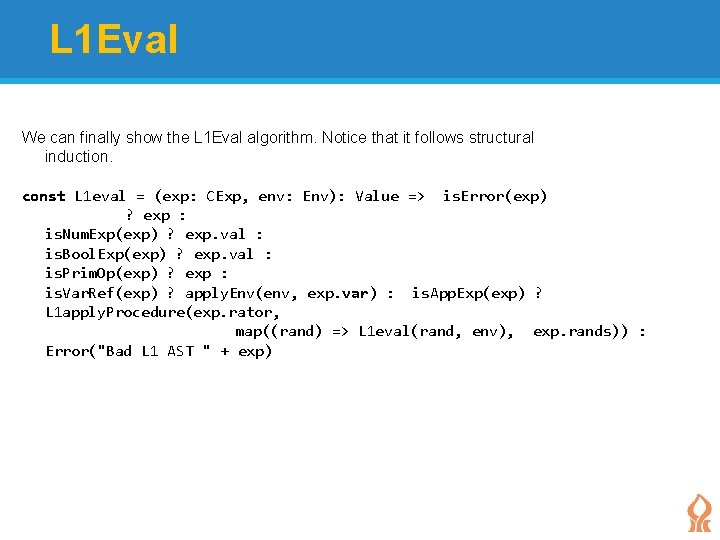 L1Eval

We can finally show the L1Eval algorithm. Notice that it follows structural induction.

const L1eval = (exp: CExp, env: Env): Value => isError(exp)
? exp :
isNumExp(exp) ? exp.val :
isBoolExp(exp) ? exp.val :
isPrimOp(exp) ? exp :
isVarRef(exp) ? applyEnv(env, exp.var) : isAppExp(exp) ?
L1applyProcedure(exp.rator,
map((rand) => L1eval(rand, env), exp.rands)) :
Error("Bad L1 AST " + exp)